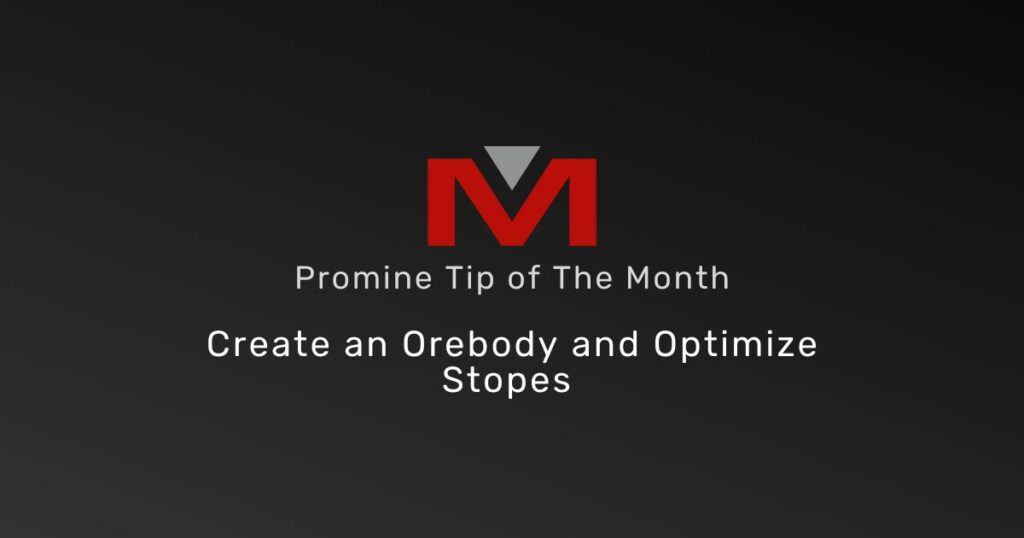 Promine Tip of The Month

Create an Orebody and Optimize Stopes